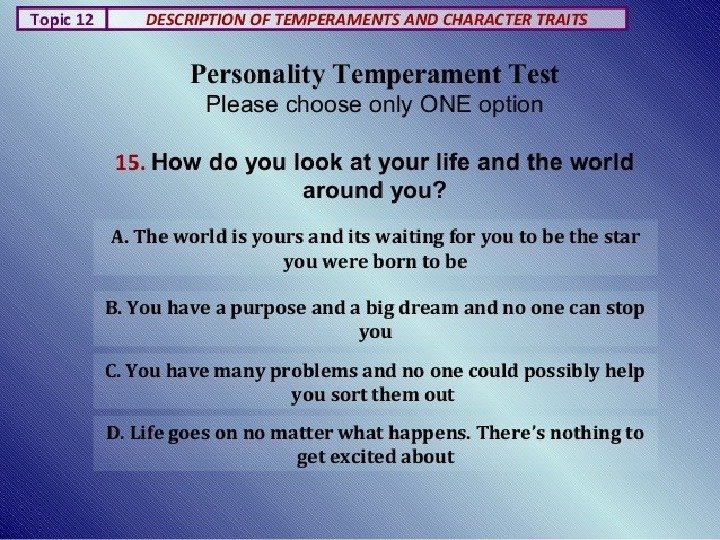 Topic 12

DESCRIPTION OF TEMPERAMENTS AND CHARACTER TRAITS

Personality Temperament Test
Please choose only ONE option

15. How do you look at your life and the world around you?

A. The world is yours and its waiting for you to be the star you were born to be

B. You have a purpose and a big dream and no one can stop you

C. You have many problems and no one could possibly help you sort them out

D. Life goes on no matter what happens. There's nothing to get excited about